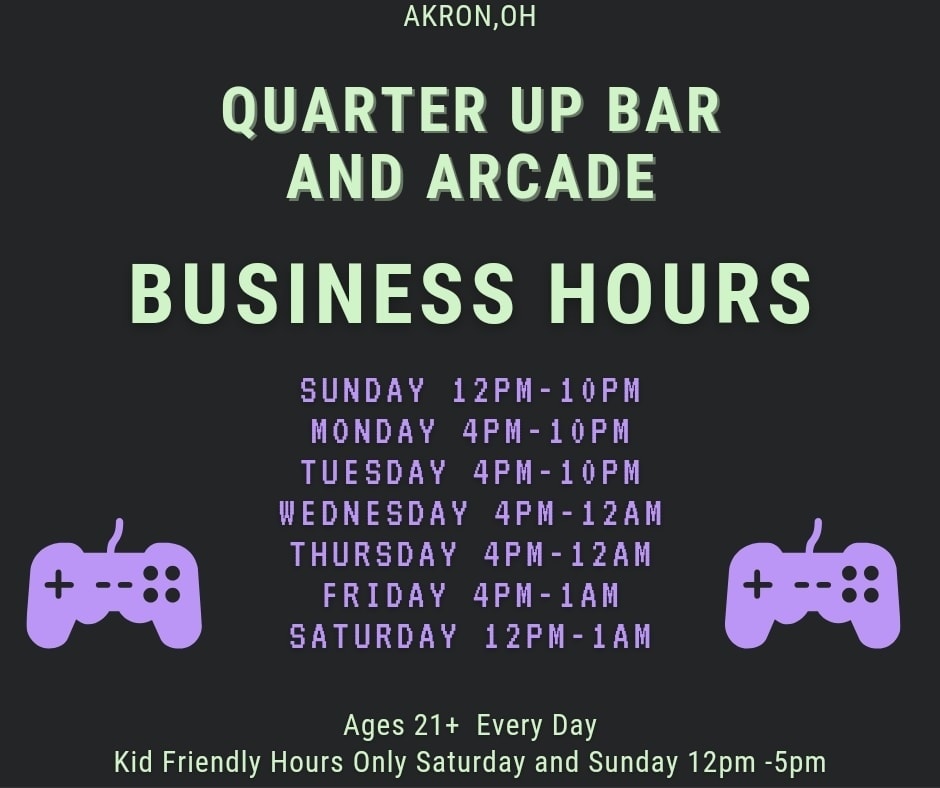 AKRON,OH

QUARTER UP BAR AND ARCADE

BUSINESS HOURS

SUNDAY 12PM-10PM
MONDAY 4PM-10PM
TUESDAY 4PM-10PM
WEDNESDAY 4PM-12AM
THURSDAY 4PM-12AM
FRIDAY 4PM-1AM
SATURDAY 12PM-1AM

Ages 21+ Every Day
Kid Friendly Hours Only Saturday and Sunday 12pm -5pm